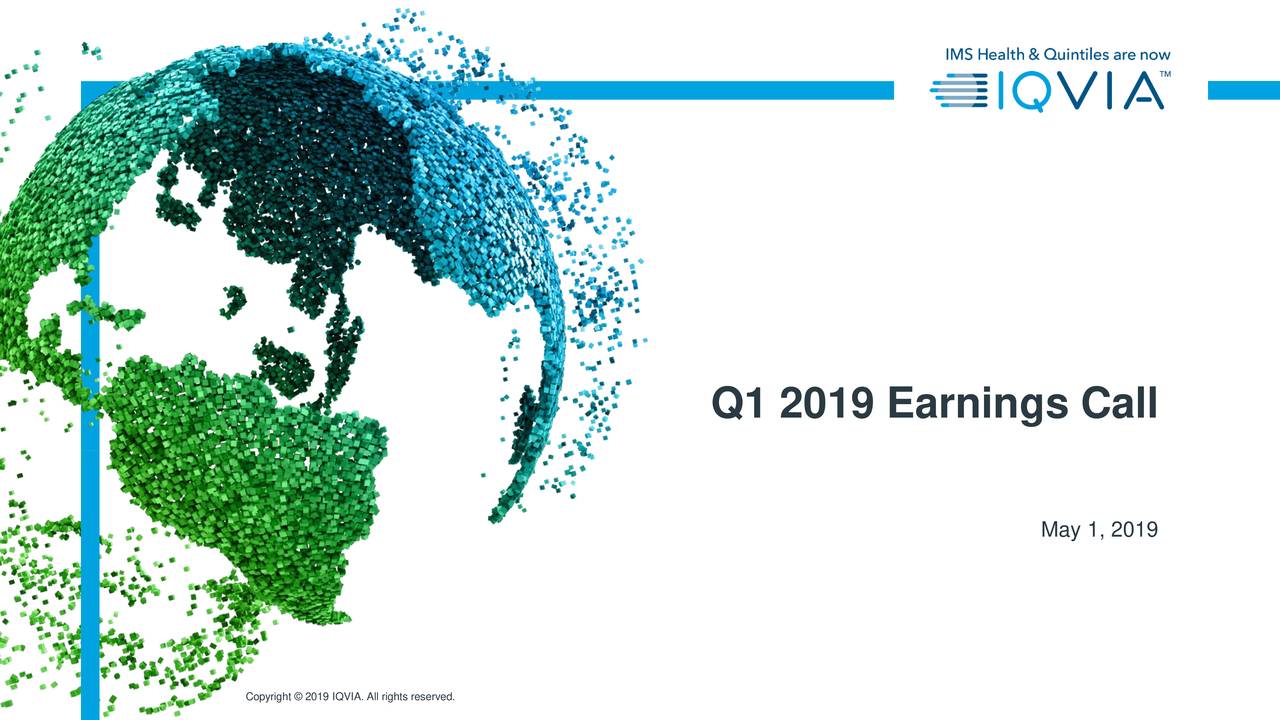 IMS Health & Quintiles are now
IQVIA™

Q1 2019 Earnings Call

May 1, 2019

Copyright © 2019 IQVIA. All rights reserved.